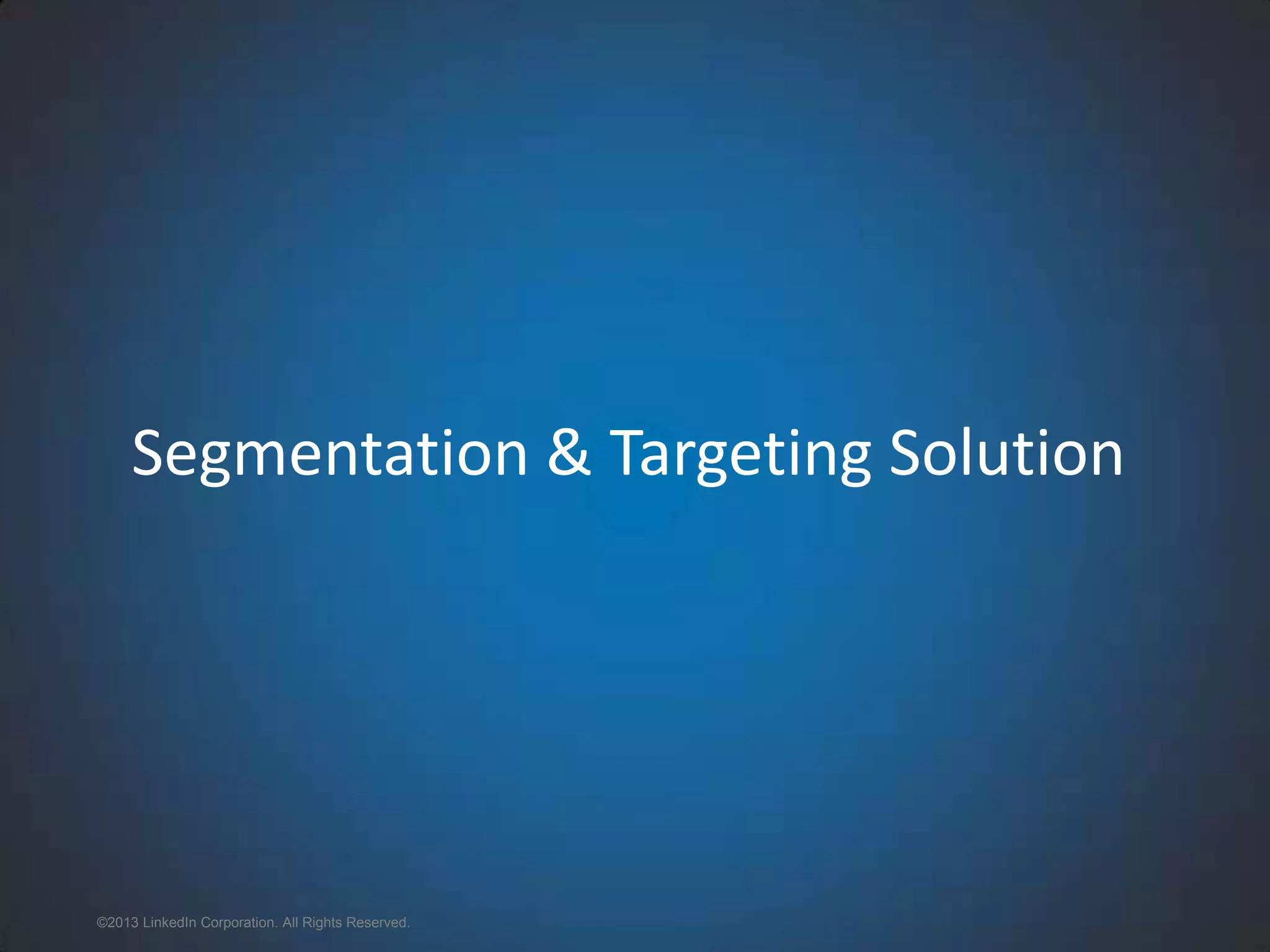 Segmentation & Targeting Solution

©2013 LinkedIn Corporation. All Rights Reserved.